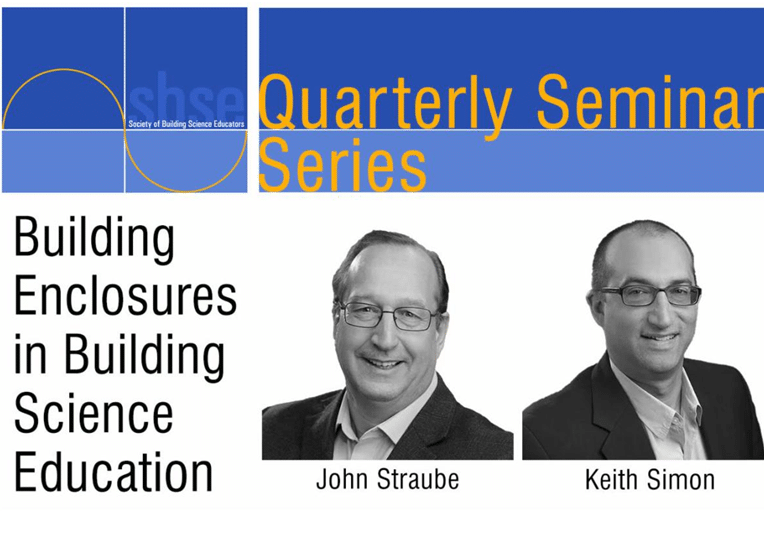 sbse
Society of Building Science Educators

Quarterly Seminar Series

Building Enclosures in Building Science Education

John Straube

Keith Simon